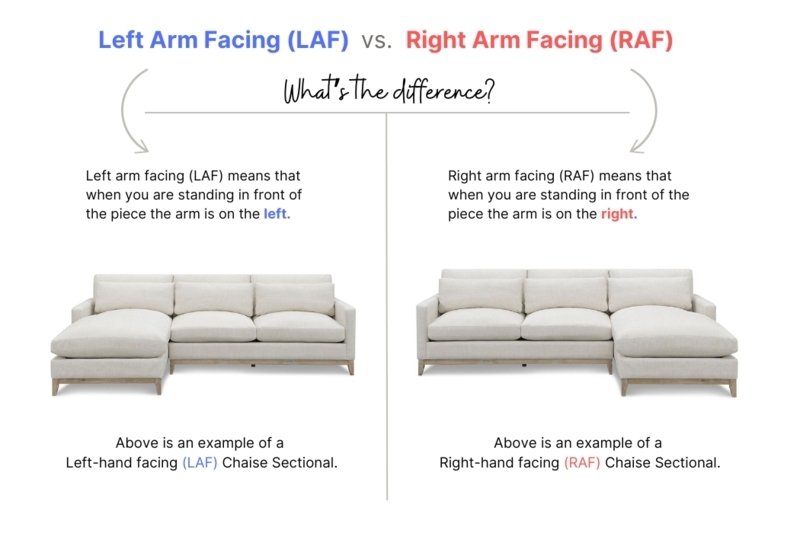 Left Arm Facing (LAF) vs. Right Arm Facing (RAF)

What's the difference?

Left arm facing (LAF) means that when you are standing in front of the piece the arm is on the left.

Above is an example of a Left-hand facing (LAF) Chaise Sectional.

Right arm facing (RAF) means that when you are standing in front of the piece the arm is on the right.

Above is an example of a Right-hand facing (RAF) Chaise Sectional.